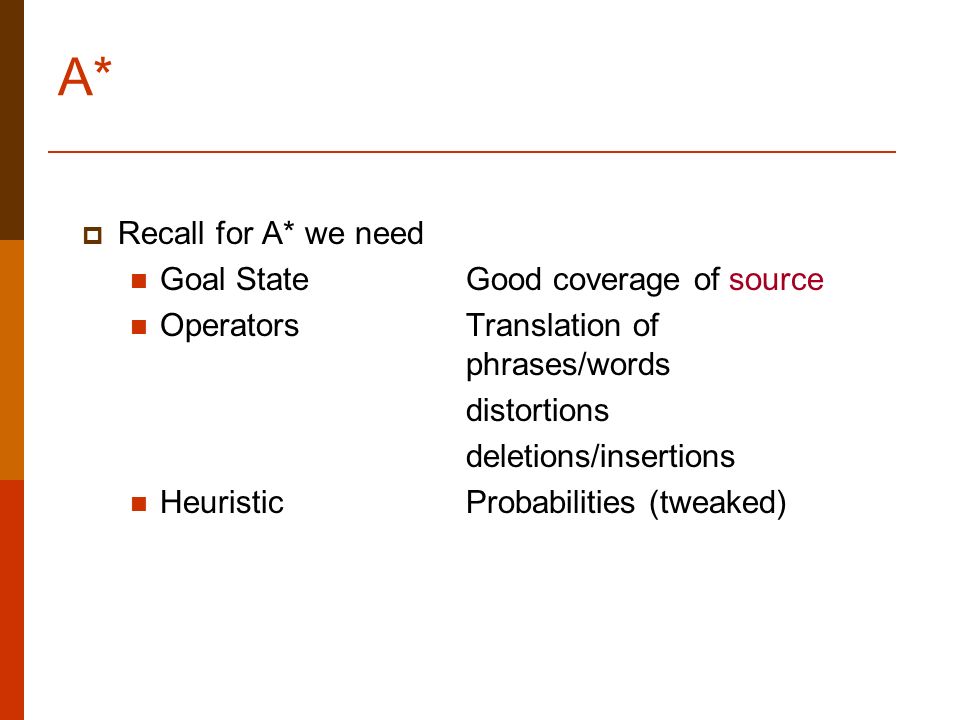 A*

Recall for A* we need

Goal State Good coverage of source

Operators Translation of phrases/words

distortions

deletions/insertions

Heuristic Probabilities (tweaked)